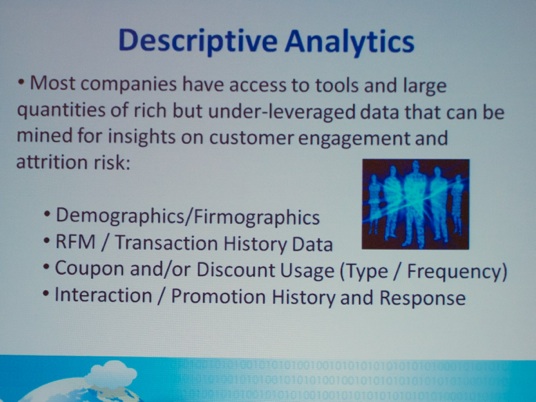 Descriptive Analytics

• Most companies have access to tools and large quantities of rich but under-leveraged data that can be mined for insights on customer engagement and attrition risk:

• Demographics/Firmographics
• RFM / Transaction History Data
• Coupon and/or Discount Usage (Type / Frequency)
• Interaction / Promotion History and Response